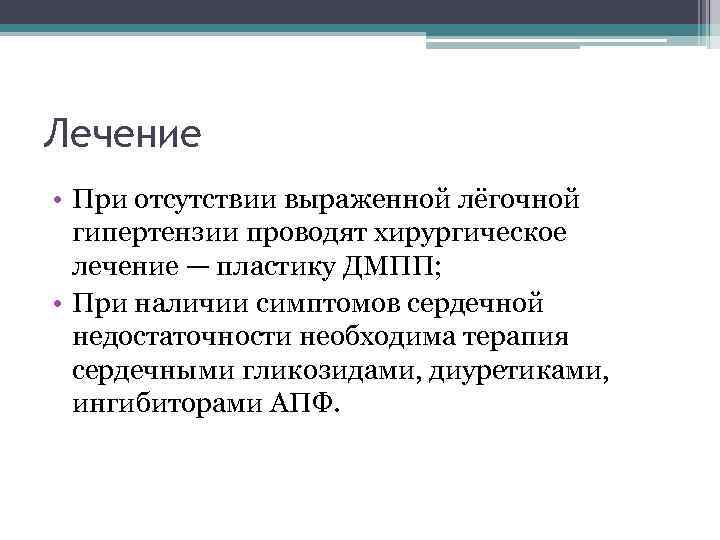 Лечение

• При отсутствии выраженной лёгочной гипертензии проводят хирургическое лечение — пластику ДМПП;
• При наличии симптомов сердечной недостаточности необходима терапия сердечными гликозидами, диуретиками, ингибиторами АПФ.